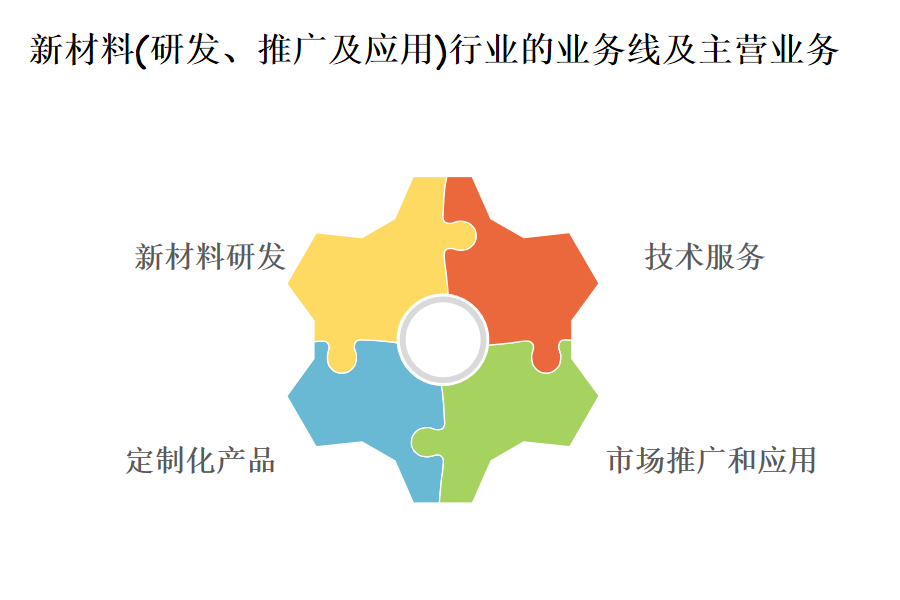 新材料(研发、推广及应用)行业的业务线及主营业务

新材料研发

技术服务

定制化产品

市场推广和应用